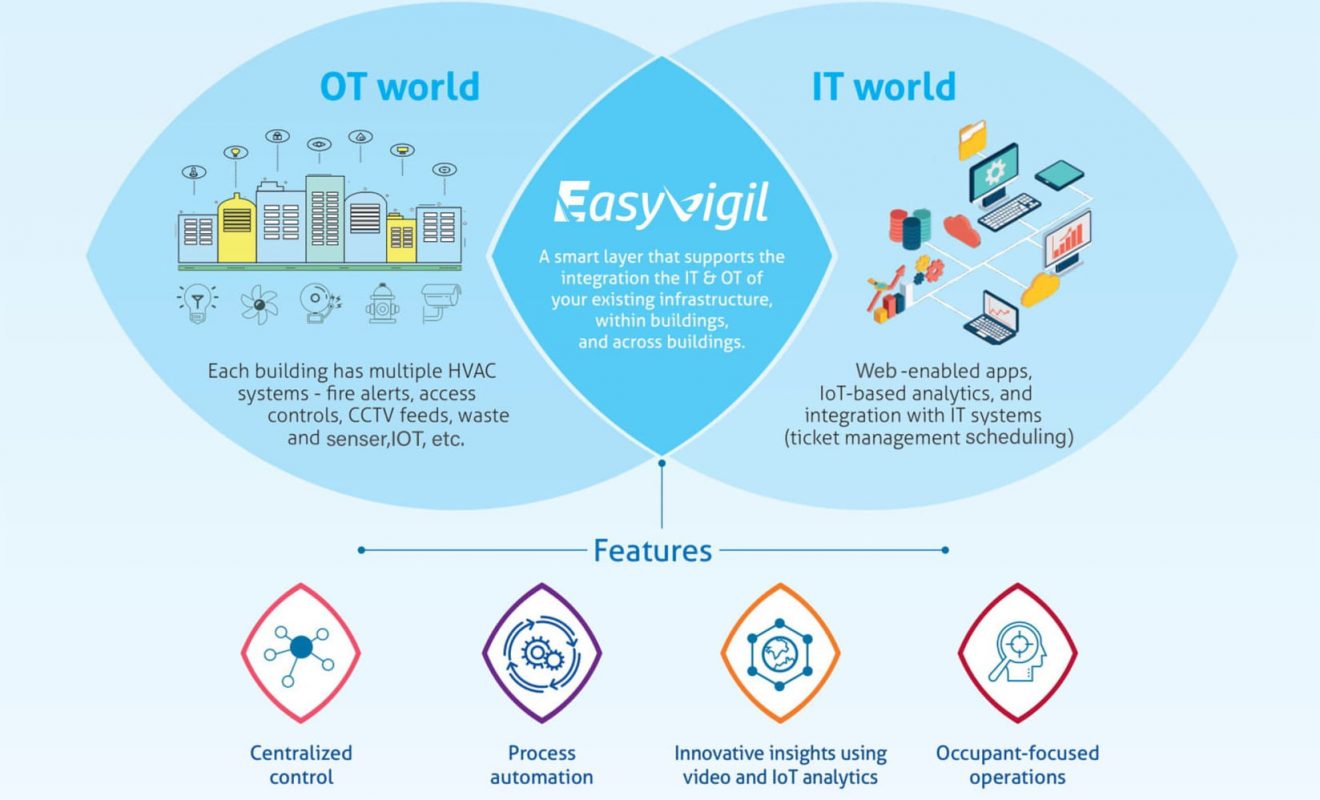 OT world

Each building has multiple HVAC systems - fire alerts, access controls, CCTV feeds, waste and senser,IOT, etc.

EasyVigil

A smart layer that supports the integration the IT & OT of your existing infrastructure, within buildings, and across buildings.

IT world

Web -enabled apps, IoT-based analytics, and integration with IT systems (ticket management scheduling)

Features

Centralized control

Process automation

Innovative insights using video and IoT analytics

Occupant-focused operations